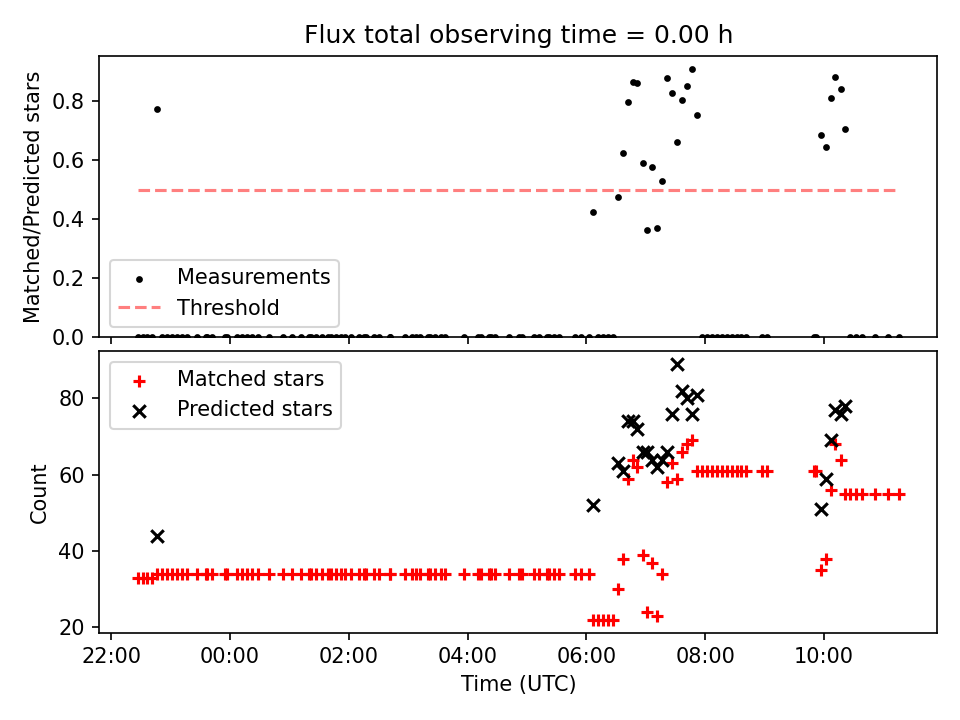 Flux total observing time = 0.00 h

Matched/Predicted stars

0.8
0.6
0.4
0.2
0.0

Measurements
Threshold

Matched stars
Predicted stars

Count

80
60
40
20

22:00
00:00
02:00
04:00
06:00
08:00
10:00

Time (UTC)